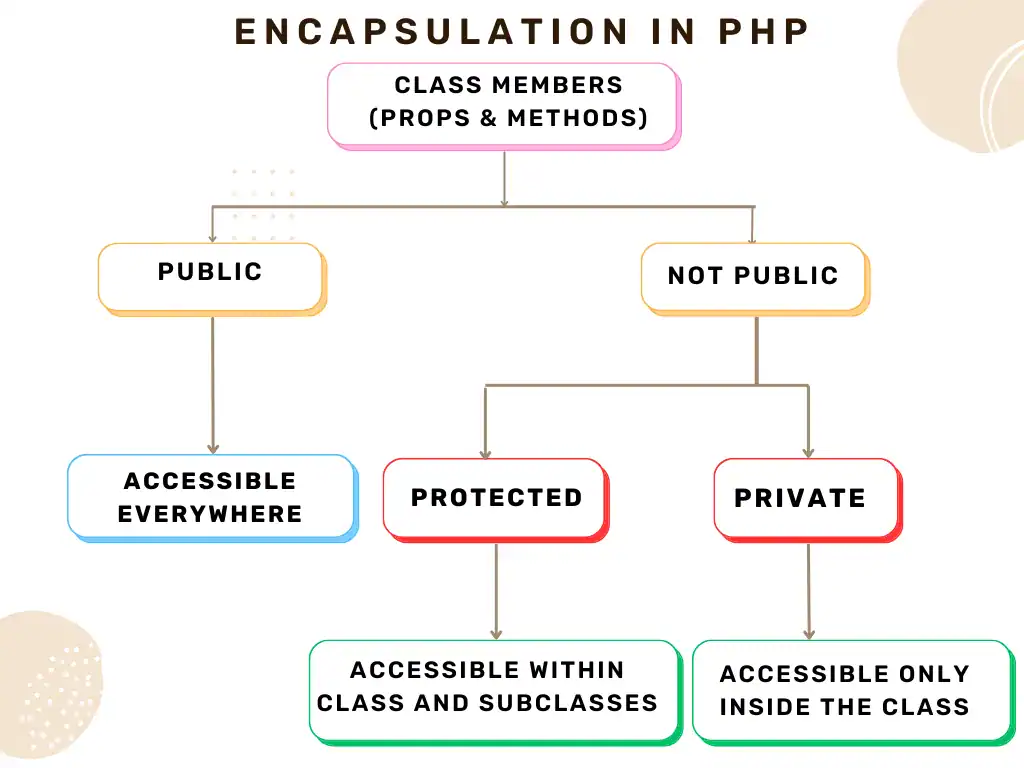 ENCAPSULATION IN PHP

CLASS MEMBERS
(PROPS & METHODS)

PUBLIC

NOT PUBLIC

ACCESSIBLE EVERYWHERE

PROTECTED

PRIVATE

ACCESSIBLE WITHIN CLASS AND SUBCLASSES

ACCESSIBLE ONLY INSIDE THE CLASS